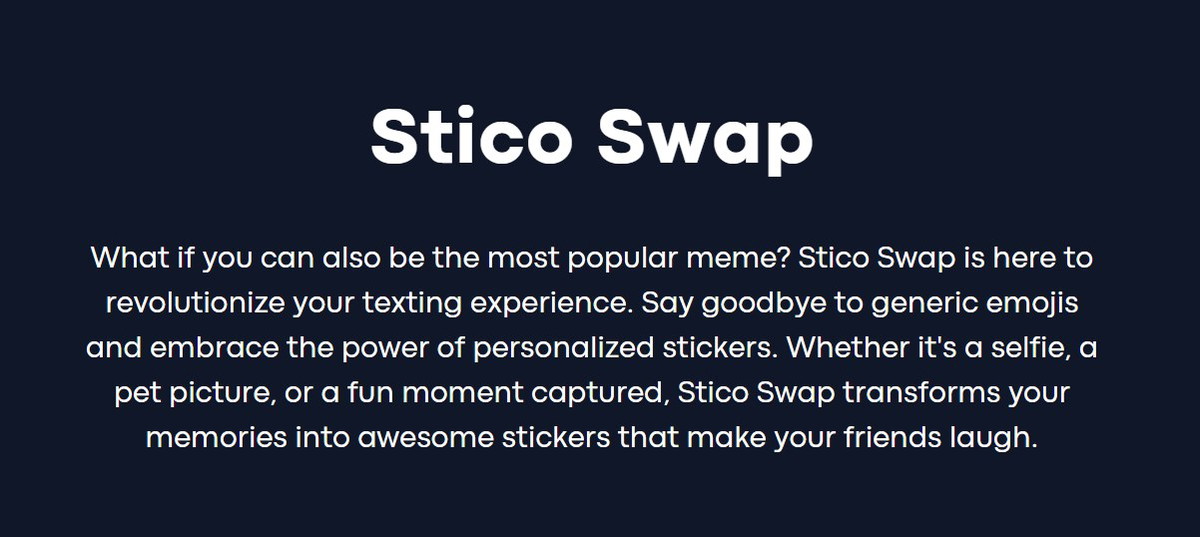 Stico Swap

What if you can also be the most popular meme? Stico Swap is here to revolutionize your texting experience. Say goodbye to generic emojis and embrace the power of personalized stickers. Whether it's a selfie, a pet picture, or a fun moment captured, Stico Swap transforms your memories into awesome stickers that make your friends laugh.